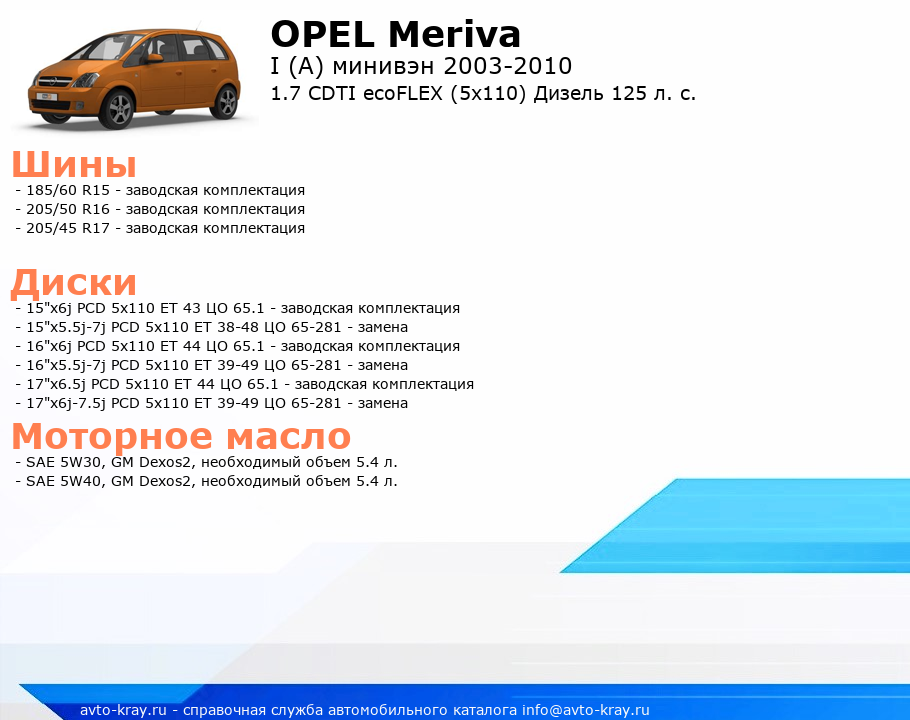 OPEL Meriva
I (A) минивэн 2003-2010
1.7 CDTI ecoFLEX (5x110) Дизель 125 л. с.

Шины
- 185/60 R15 - заводская комплектация
- 205/50 R16 - заводская комплектация
- 205/45 R17 - заводская комплектация

Диски
- 15"x6j PCD 5x110 ET 43 ЦО 65.1 - заводская комплектация
- 15"x5.5j-7j PCD 5x110 ET 38-48 ЦО 65-281 - замена
- 16"x6j PCD 5x110 ET 44 ЦО 65.1 - заводская комплектация
- 16"x5.5j-7j PCD 5x110 ET 39-49 ЦО 65-281 - замена
- 17"x6.5j PCD 5x110 ET 44 ЦО 65.1 - заводская комплектация
- 17"x6j-7.5j PCD 5x110 ET 39-49 ЦО 65-281 - замена

Моторное масло
- SAE 5W30, GM Dexos2, необходимый объем 5.4 л.
- SAE 5W40, GM Dexos2, необходимый объем 5.4 л.

avto-kray.ru - справочная служба автомобильного каталога info@avto-kray.ru